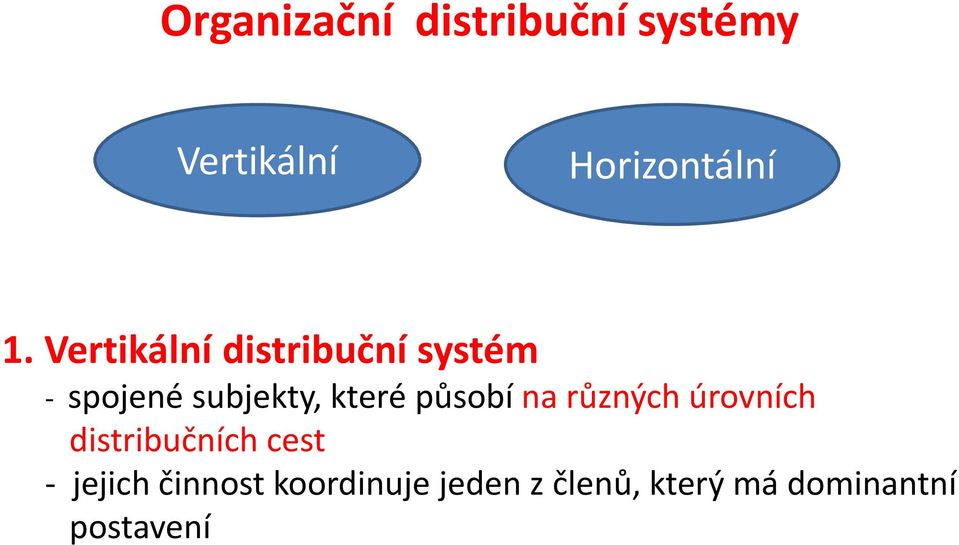 Organizační distribuční systémy

Vertikální

Horizontální

1. Vertikální distribuční systém

- spojené subjekty, které působí na různých úrovních distribučních cest

- jejich činnost koordinuje jeden z členů, který má dominantní postavení